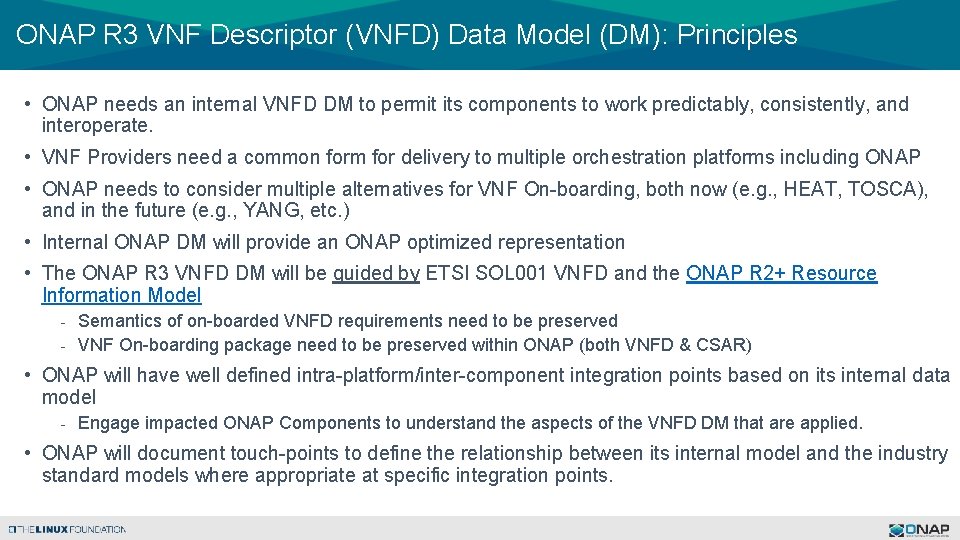 ONAP R3 VNF Descriptor (VNFD) Data Model (DM): Principles

• ONAP needs an internal VNFD DM to permit its components to work predictably, consistently, and interoperate.

• VNF Providers need a common form for delivery to multiple orchestration platforms including ONAP

• ONAP needs to consider multiple alternatives for VNF On-boarding, both now (e.g., HEAT, TOSCA), and in the future (e.g., YANG, etc.)

• Internal ONAP DM will provide an ONAP optimized representation

• The ONAP R3 VNFD DM will be guided by ETSI SOL001 VNFD and the ONAP R2+ Resource Information Model

- Semantics of on-boarded VNFD requirements need to be preserved
- VNF On-boarding package need to be preserved within ONAP (both VNFD & CSAR)

• ONAP will have well defined intra-platform/inter-component integration points based on its internal data model

- Engage impacted ONAP Components to understand the aspects of the VNFD DM that are applied.

• ONAP will document touch-points to define the relationship between its internal model and the industry standard models where appropriate at specific integration points.

THE LINUX FOUNDATION

ONAP